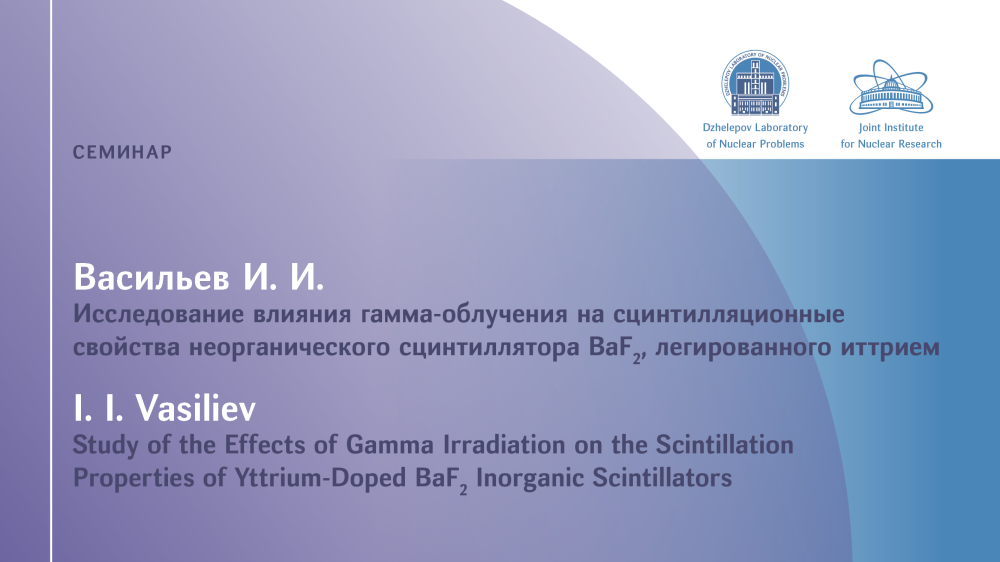 Dzhelepov Laboratory of Nuclear Problems

Joint Institute for Nuclear Research

СЕМИНАР

Васильев И. И.

Исследование влияния гамма-облучения на сцинтилляционные свойства неорганического сцинтиллятора $BaF_2$, легированного иттрием

I. I. Vasiliev

Study of the Effects of Gamma Irradiation on the Scintillation Properties of Yttrium-Doped $BaF_2$ Inorganic Scintillators